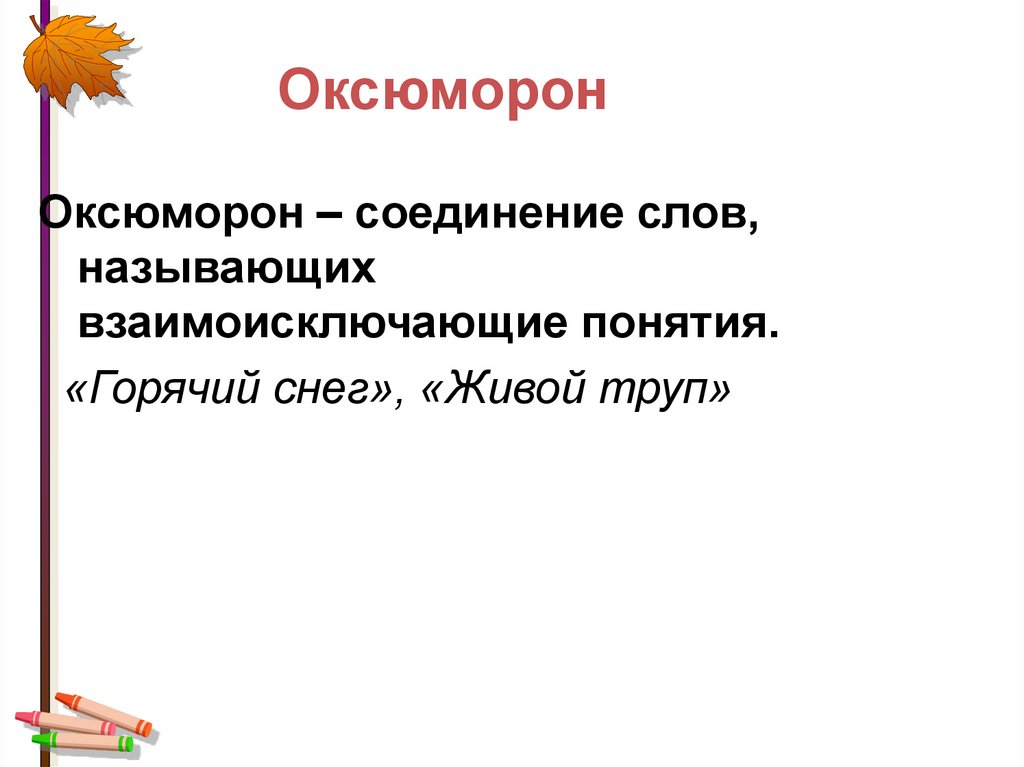 Оксюморон

Оксюморон – соединение слов, называющих взаимоисключающие понятия.

«Горячий снег», «Живой труп»